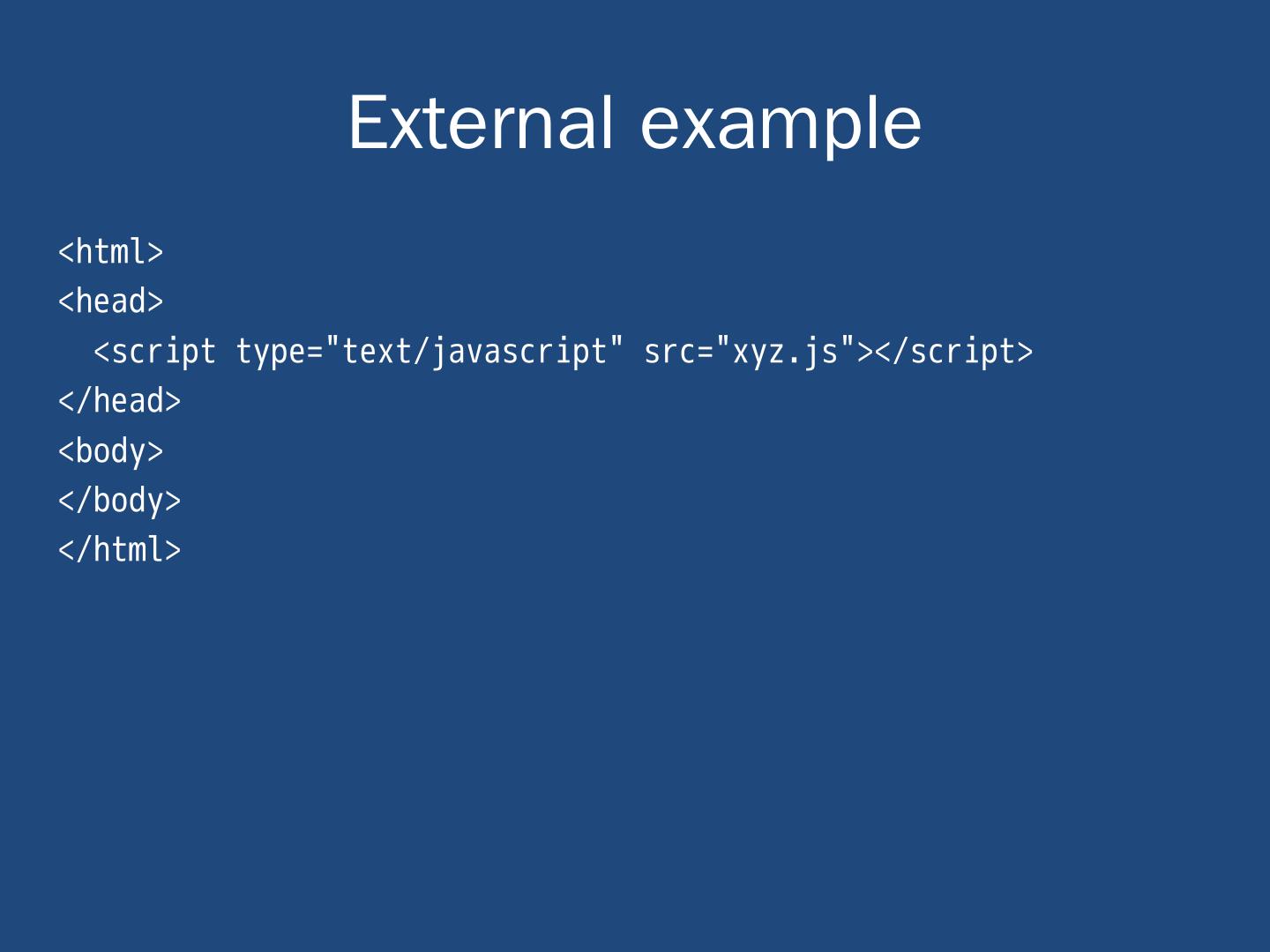 External example

<html>
<head>
  <script type="text/javascript" src="xyz.js"></script>
</head>
<body>
</body>
</html>